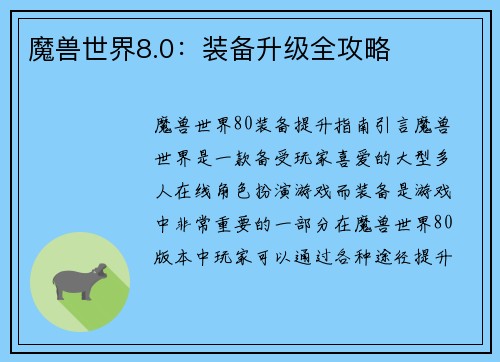 魔兽世界8.0：装备升级全攻略

魔兽世界80装备提升指南引言魔兽世界是一款备受玩家喜爱的大型多人在线角色扮演游戏而装备是游戏中非常重要的一部分在魔兽世界80版本中玩家可以通过各种途径提升